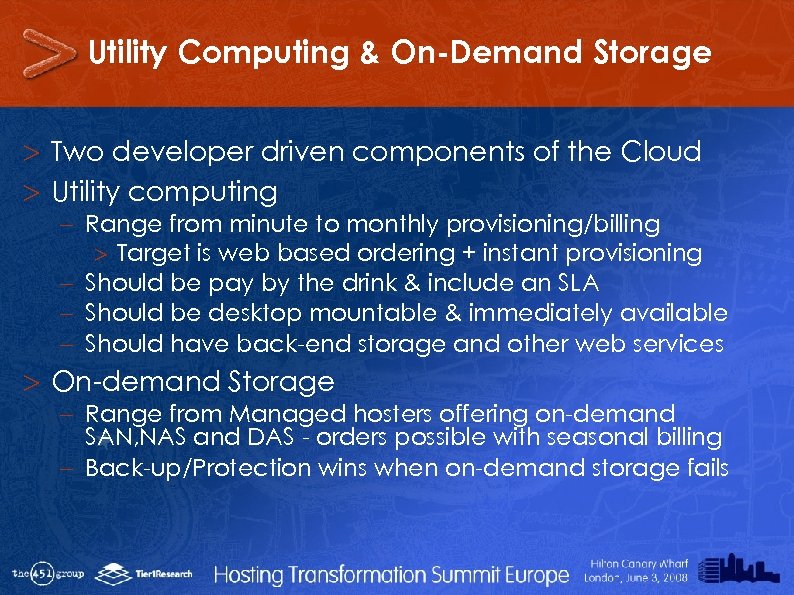 Utility Computing & On-Demand Storage

> Two developer driven components of the Cloud
> Utility computing
– Range from minute to monthly provisioning/billing
> Target is web based ordering + instant provisioning
– Should be pay by the drink & include an SLA
– Should be desktop mountable & immediately available
– Should have back-end storage and other web services
> On-demand Storage
– Range from Managed hosters offering on-demand SAN,NAS and DAS - orders possible with seasonal billing
– Back-up/Protection wins when on-demand storage fails

the 451 group Tier1Research Hosting Transformation Summit Europe Hilton Canary Wharf London, June 3, 2008